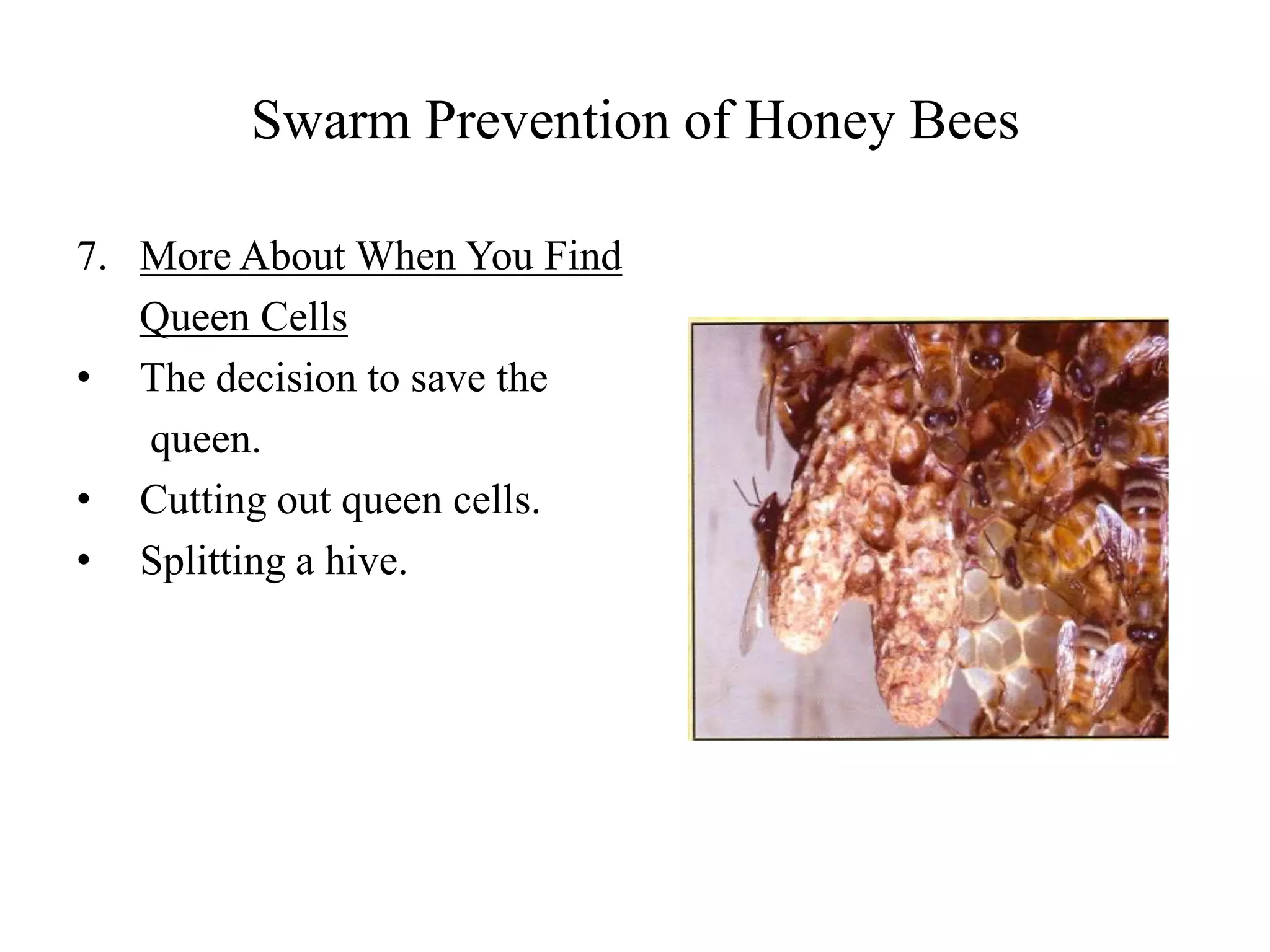 Swarm Prevention of Honey Bees

7. More About When You Find Queen Cells

• The decision to save the queen.

• Cutting out queen cells.

• Splitting a hive.